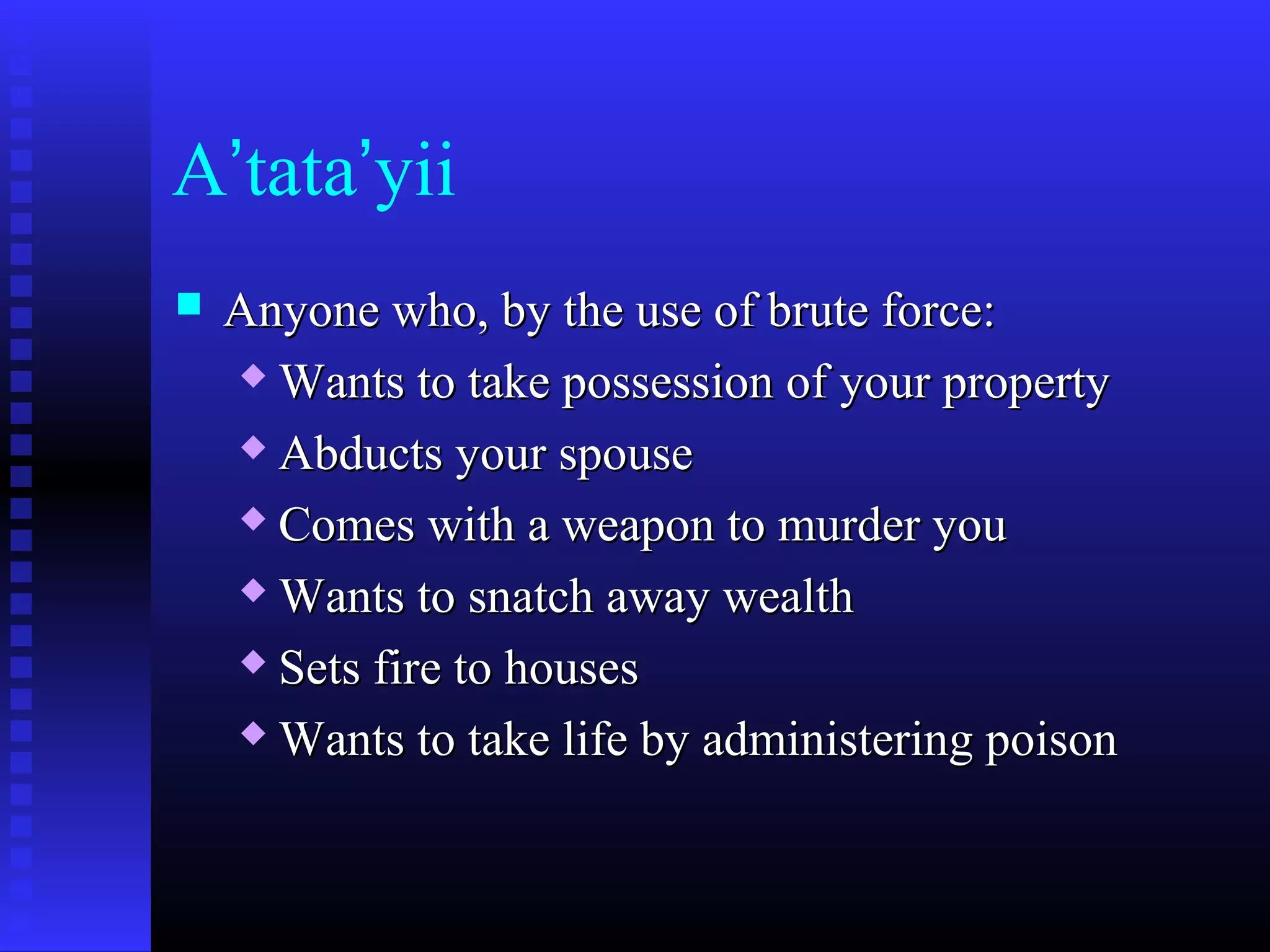 A’tata’yii

Anyone who, by the use of brute force:

Wants to take possession of your property

Abducts your spouse

Comes with a weapon to murder you

Wants to snatch away wealth

Sets fire to houses

Wants to take life by administering poison